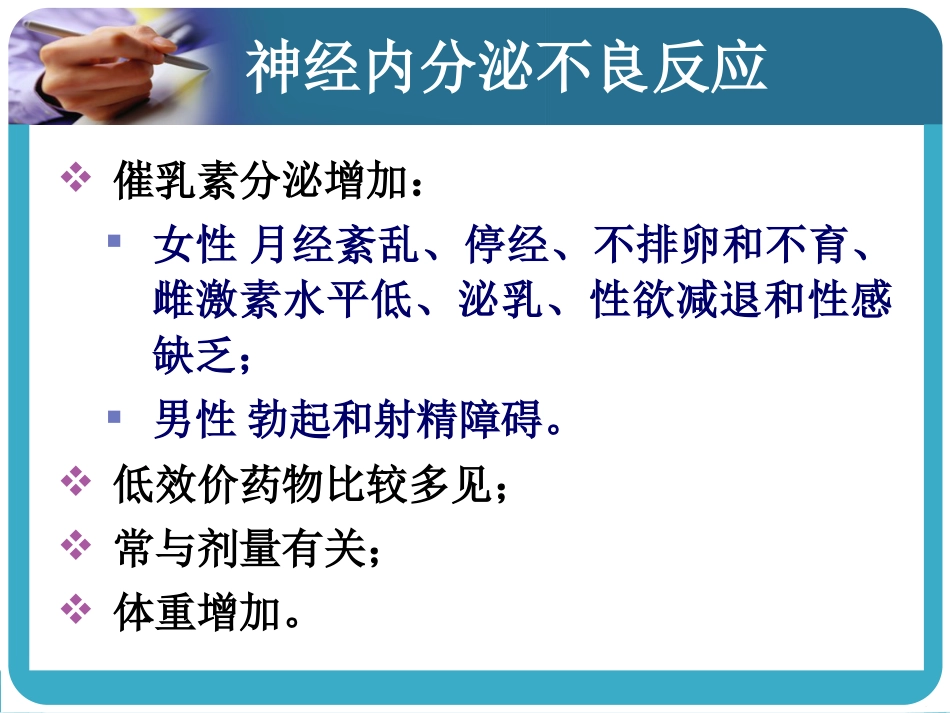 神经内分泌不良反应

❖ 催乳素分泌增加：

▪ 女性 月经紊乱、停经、不排卵和不育、雌激素水平低、泌乳、性欲减退和性感缺乏；

▪ 男性 勃起和射精障碍。

❖ 低效价药物比较多见；

❖ 常与剂量有关；

❖ 体重增加。